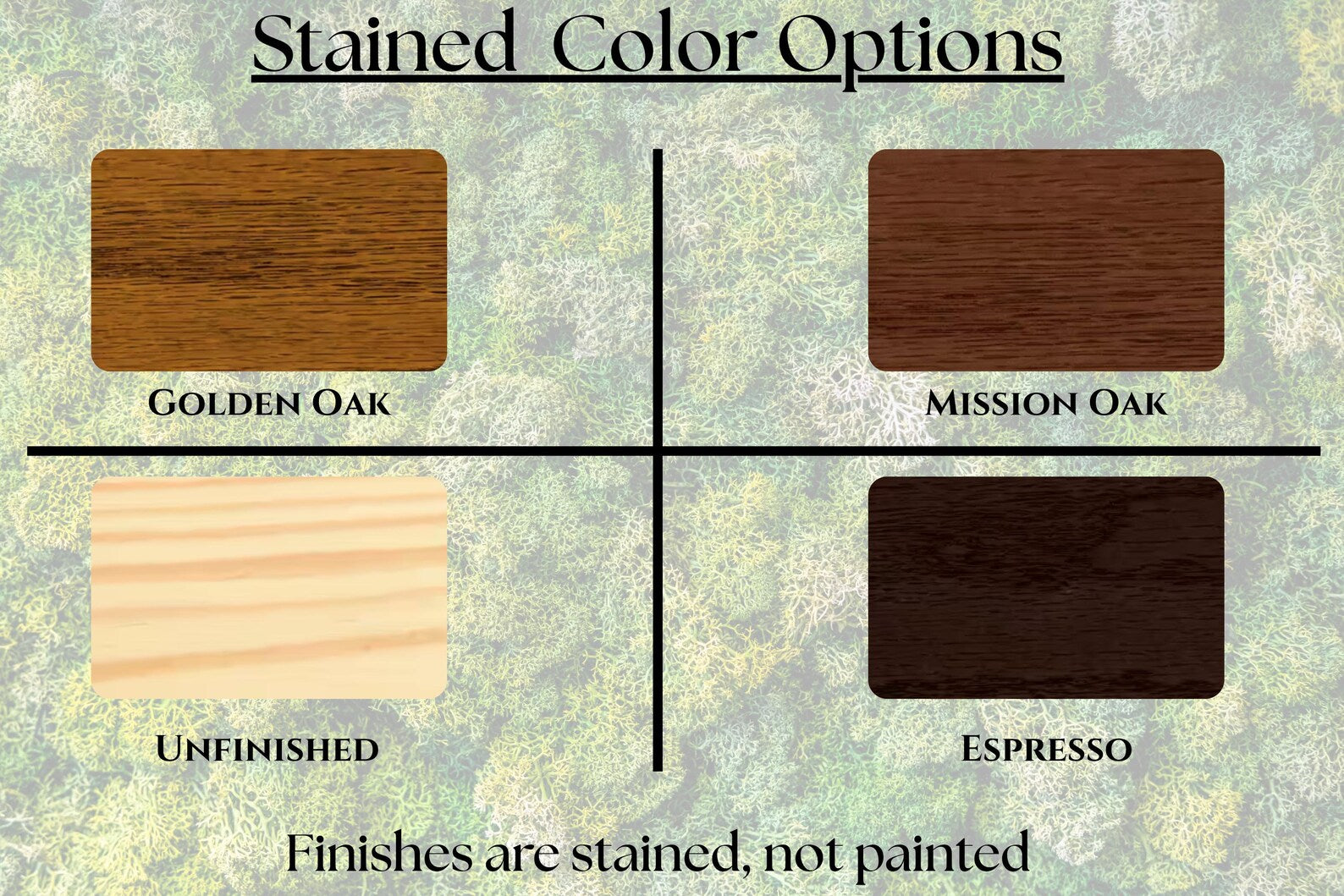 Stained Color Options

Golden Oak

Mission Oak

Unfinished

Espresso

Finishes are stained, not painted